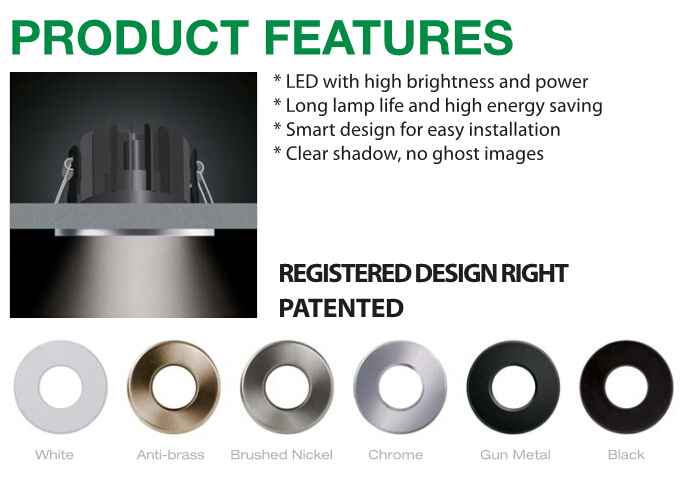 PRODUCT FEATURES

* LED with high brightness and power
* Long lamp life and high energy saving
* Smart design for easy installation
* Clear shadow, no ghost images

REGISTERED DESIGN RIGHT
PATENTED

White
Anti-brass
Brushed Nickel
Chrome
Gun Metal
Black